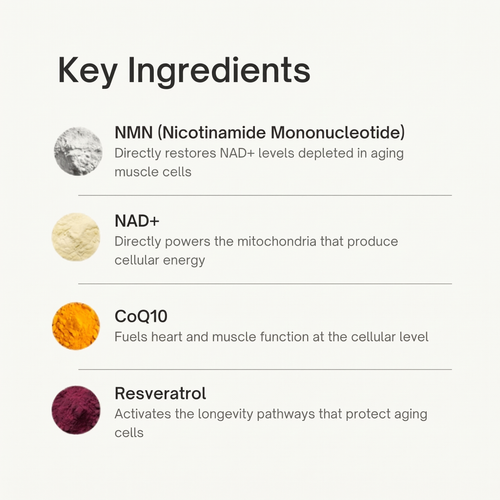 Key Ingredients

NMN (Nicotinamide Mononucleotide)
Directly restores NAD+ levels depleted in aging muscle cells

NAD+
Directly powers the mitochondria that produce cellular energy

CoQ10
Fuels heart and muscle function at the cellular level

Resveratrol
Activates the longevity pathways that protect aging cells